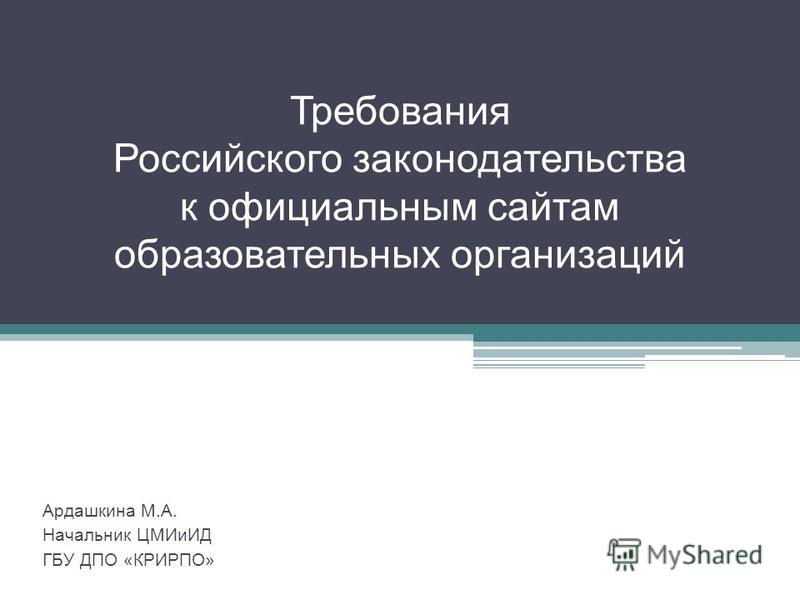 Требования Российского законодательства к официальным сайтам образовательных организаций

Ардашкина М.А.
Начальник ЦМИиИД
ГБУ ДПО «КРИРПО»

MyShared